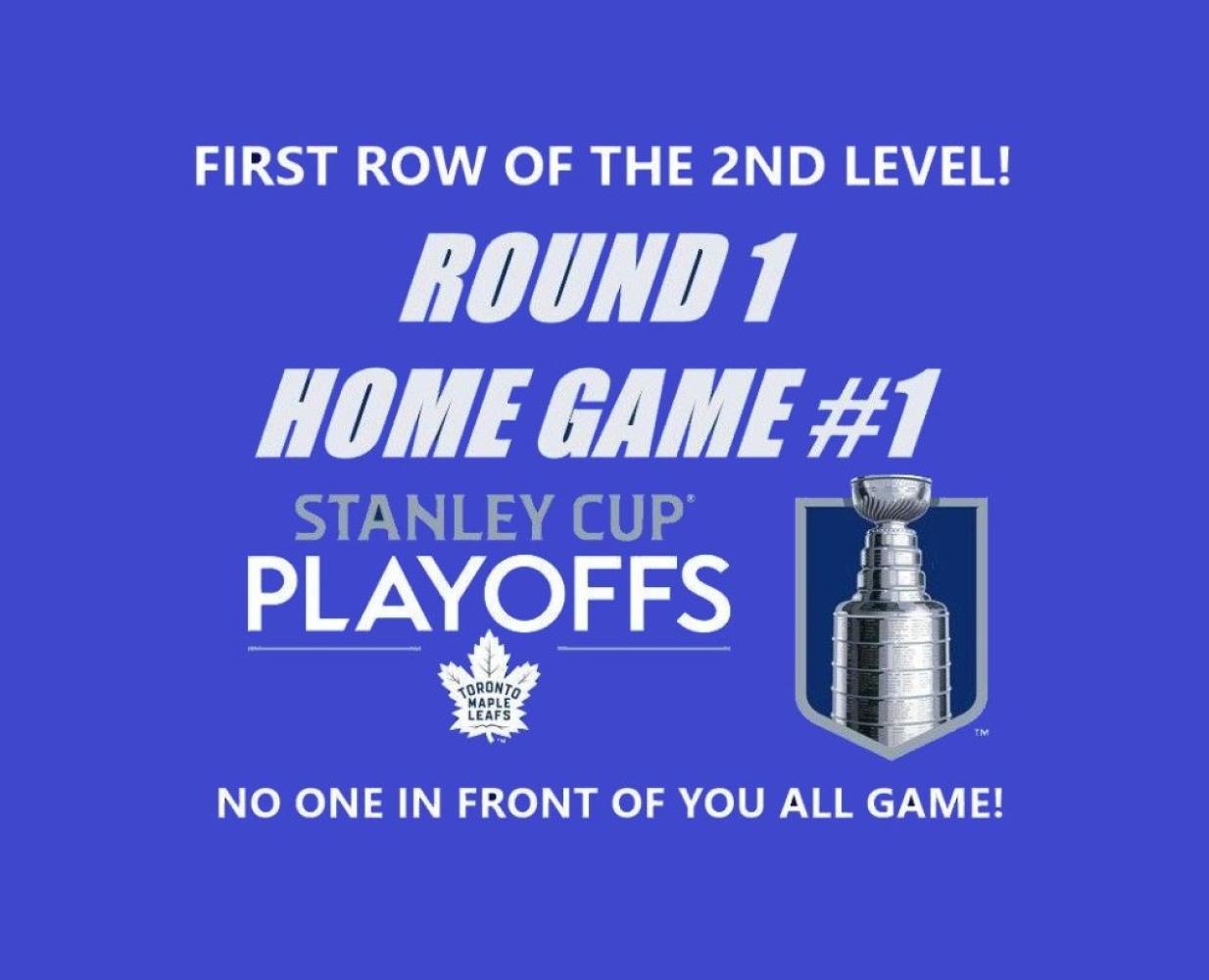 FIRST ROW OF THE 2ND LEVEL!

ROUND 1
HOME GAME #1

STANLEY CUP®
PLAYOFFS

TORONTO MAPLE LEAFS

™

NO ONE IN FRONT OF YOU ALL GAME!